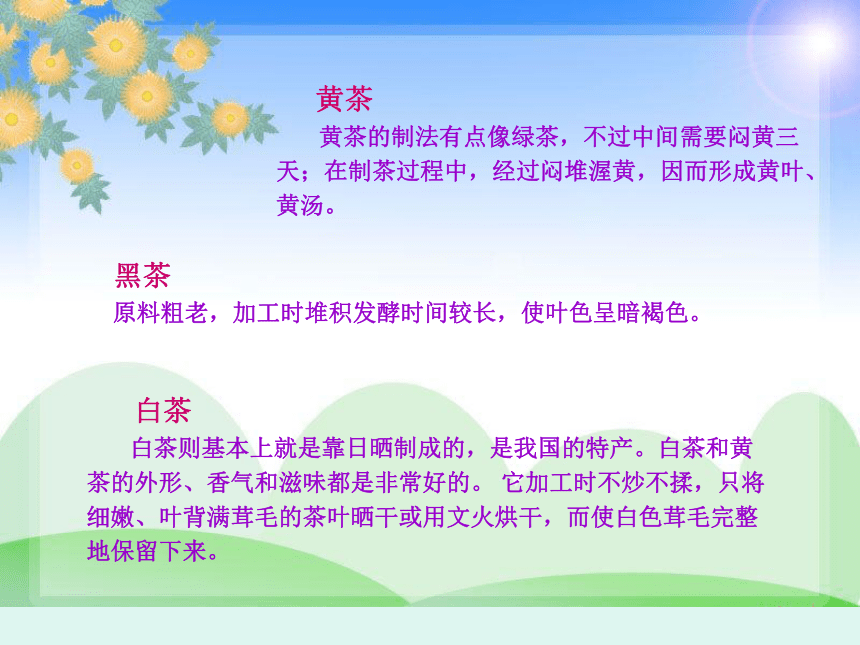 黄茶

黄茶的制法有点像绿茶，不过中间需要闷黄三天；在制茶过程中，经过闷堆渥黄，因而形成黄叶、黄汤。

黑茶

原料粗老，加工时堆积发酵时间较长，使叶色呈暗褐色。

白茶

白茶则基本上就是靠日晒制成的，是我国的特产。白茶和黄茶的外形、香气和滋味都是非常好的。 它加工时不炒不揉，只将细嫩、叶背满茸毛的茶叶晒干或用文火烘干，而使白色茸毛完整地保留下来。